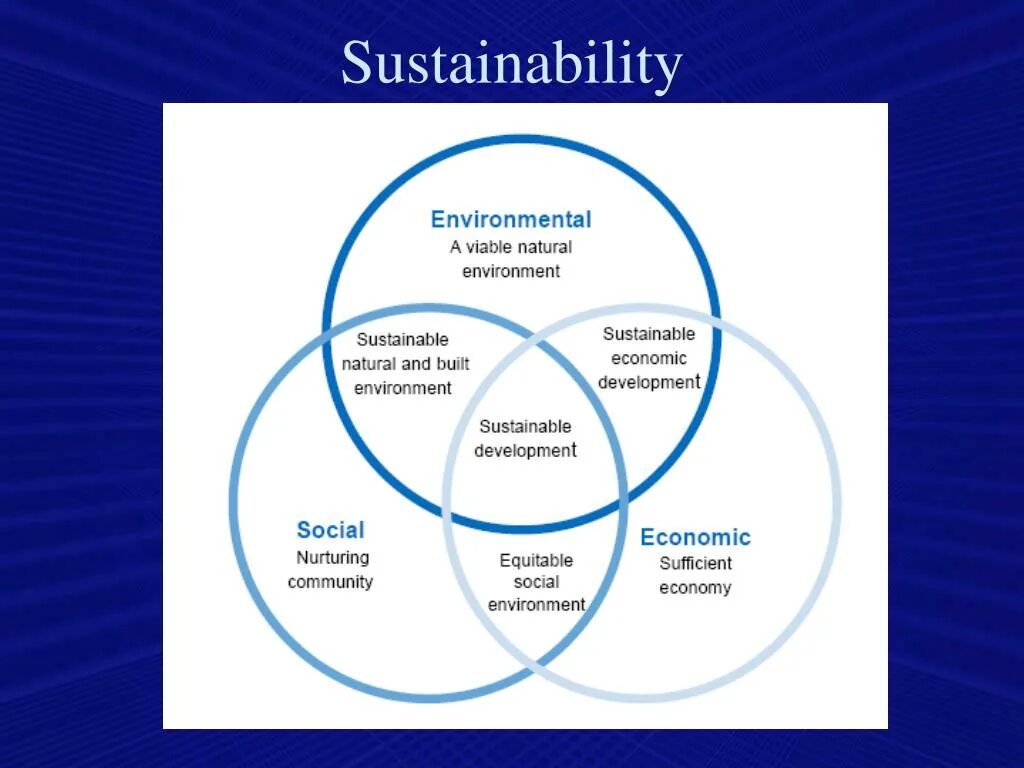 Sustainability

Environmental
A viable natural environment

Sustainable natural and built environment

Sustainable economic development

Sustainable development

Social
Nurturing community

Equitable social environment

Economic
Sufficient economy